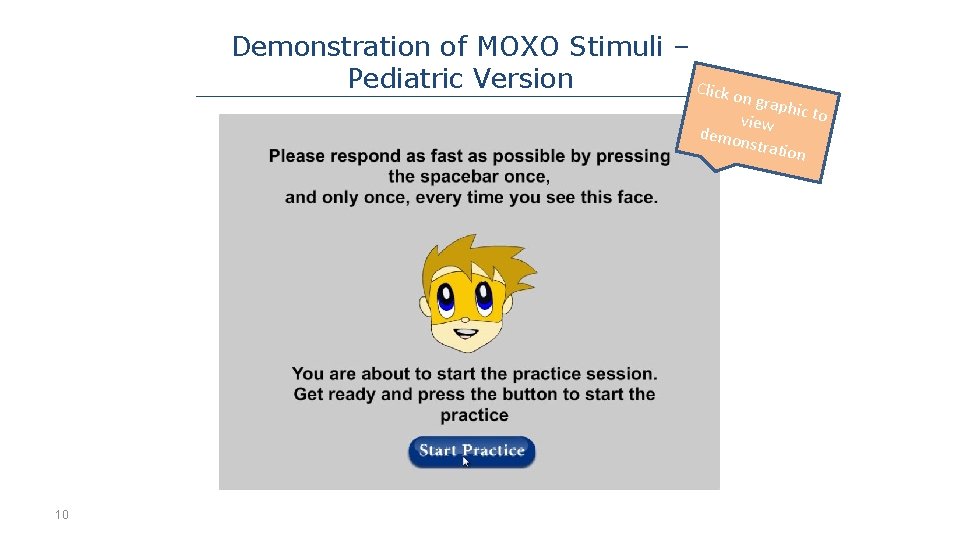 Demonstration of MOXO Stimuli – Pediatric Version

Click on graphic to view demonstration

Please respond as fast as possible by pressing the spacebar once, and only once, every time you see this face.

You are about to start the practice session. Get ready and press the button to start the practice

Start Practice

10